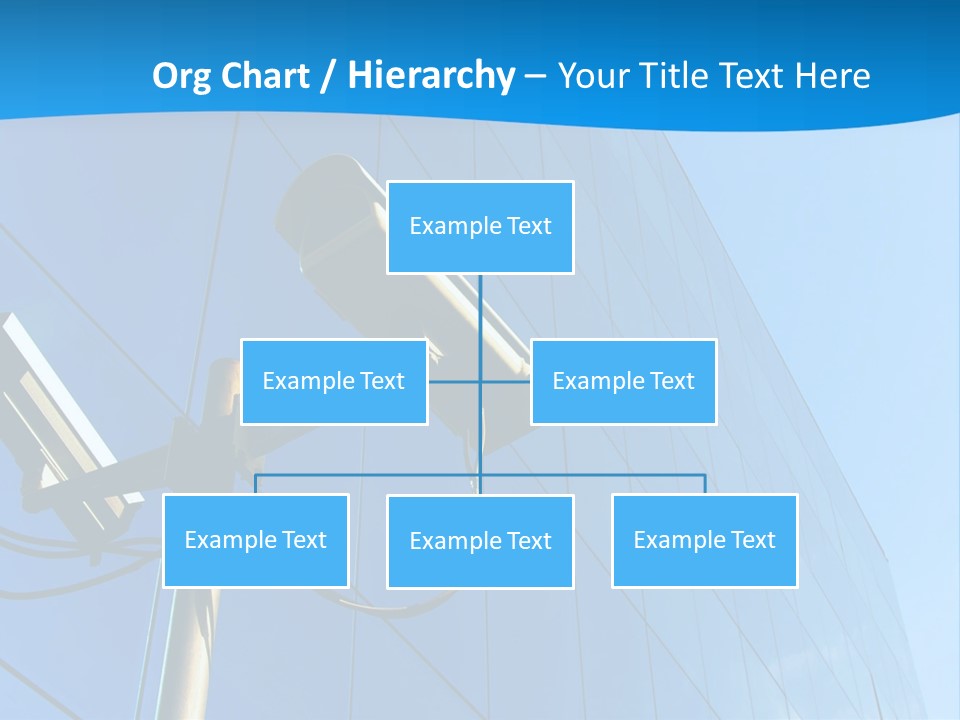 Org Chart / Hierarchy – Your Title Text Here

Example Text

Example Text

Example Text

Example Text

Example Text

Example Text